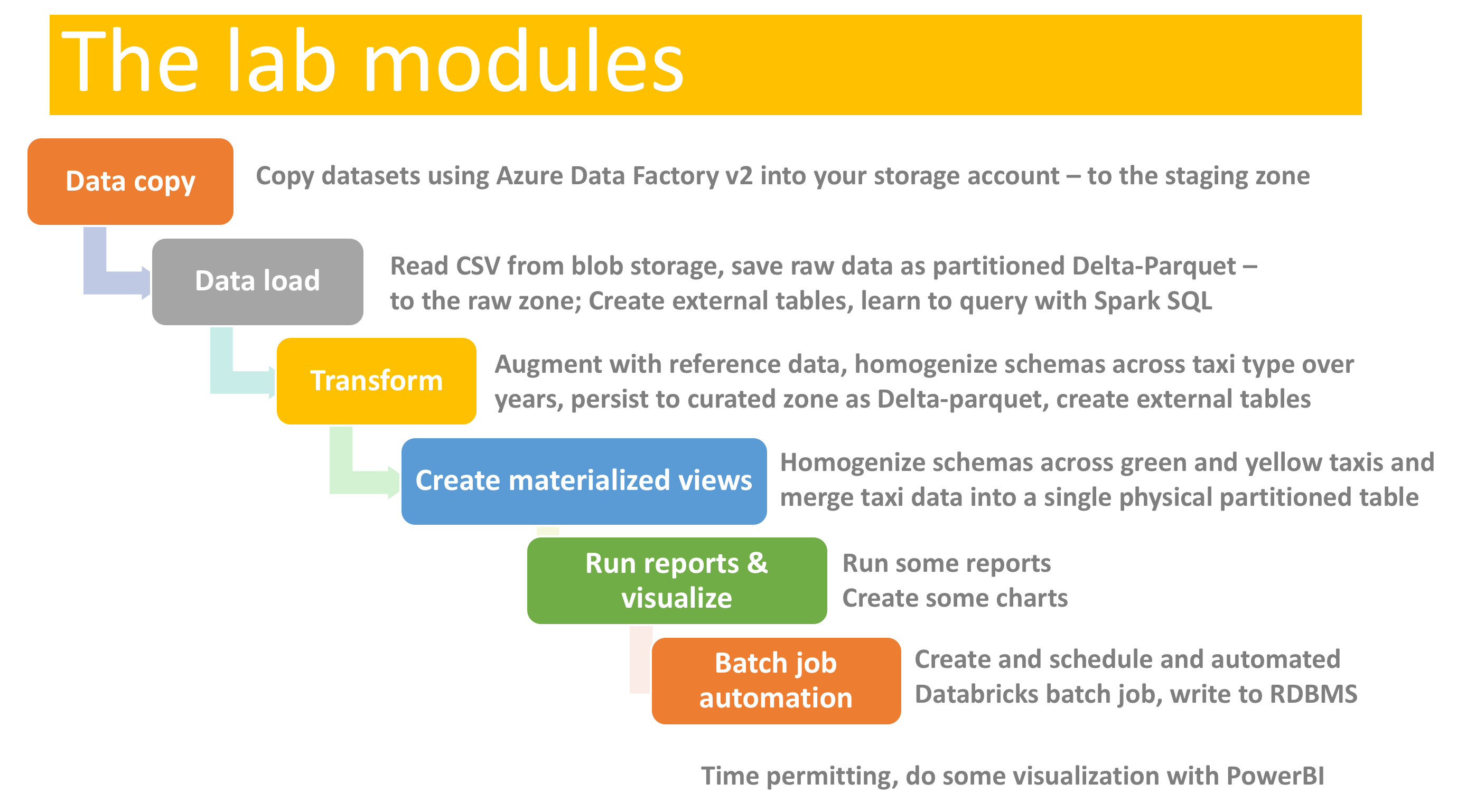 The lab modules

Data copy

Copy datasets using Azure Data Factory v2 into your storage account – to the staging zone

Data load

Read CSV from blob storage, save raw data as partitioned Delta-Parquet – to the raw zone; Create external tables, learn to query with Spark SQL

Transform

Augment with reference data, homogenize schemas across taxi type over years, persist to curated zone as Delta-parquet, create external tables

Create materialized views

Homogenize schemas across green and yellow taxis and merge taxi data into a single physical partitioned table

Run reports & visualize

Run some reports
Create some charts

Batch job automation

Create and schedule and automated Databricks batch job, write to RDBMS

Time permitting, do some visualization with PowerBI